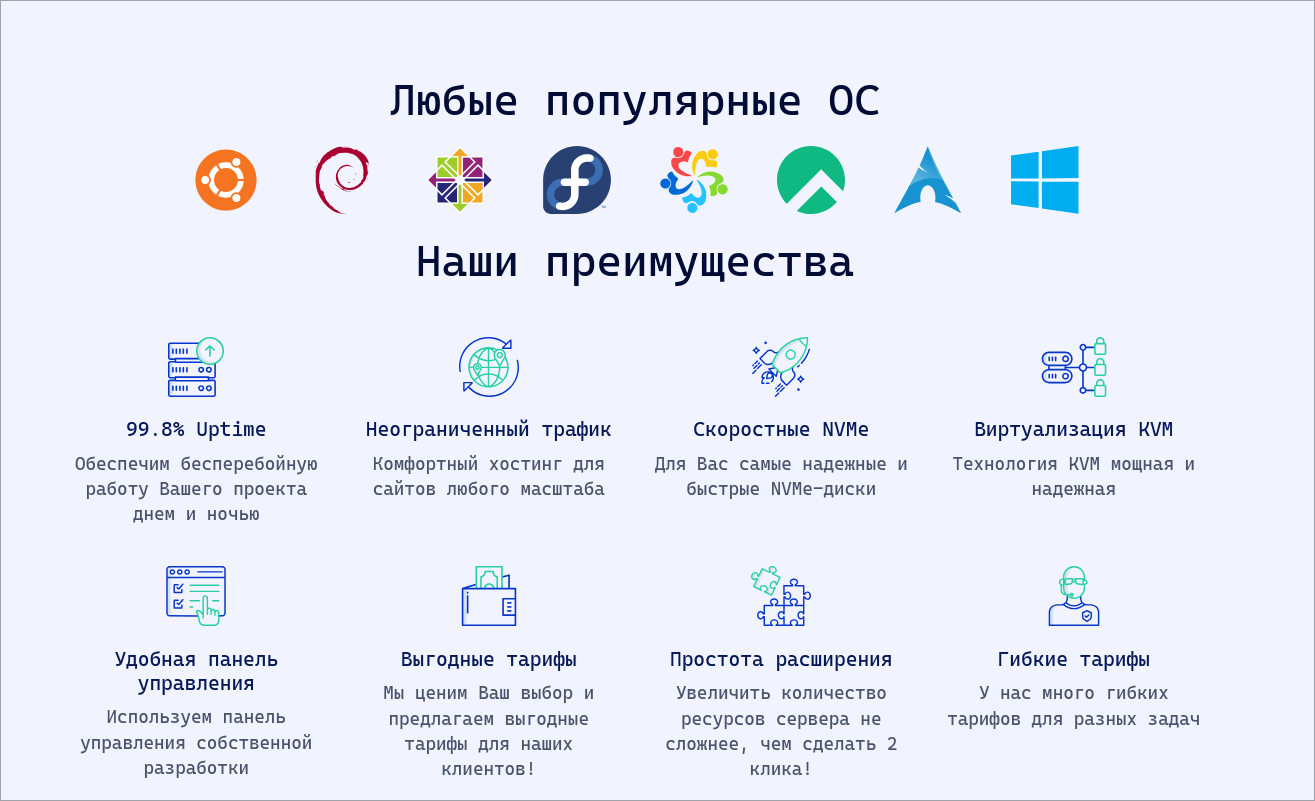 Любые популярные ОС

Наши преимущества

99.8% Uptime
Обеспечим бесперебойную работу Вашего проекта днем и ночью

Неограниченный трафик
Комфортный хостинг для сайтов любого масштаба

Скоростные NVMe
Для Вас самые надежные и быстрые NVMe-диски

Виртуализация KVM
Технология KVM мощная и надежная

Удобная панель управления
Используем панель управления собственной разработки

Выгодные тарифы
Мы ценим Ваш выбор и предлагаем выгодные тарифы для наших клиентов!

Простота расширения
Увеличить количество ресурсов сервера не сложнее, чем сделать 2 клика!

Гибкие тарифы
У нас много гибких тарифов для разных задач